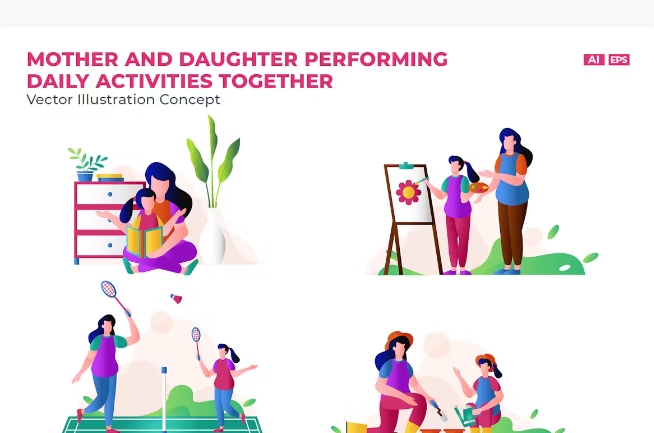 MOTHER AND DAUGHTER PERFORMING DAILY ACTIVITIES TOGETHER
Vector Illustration Concept

AI EPS